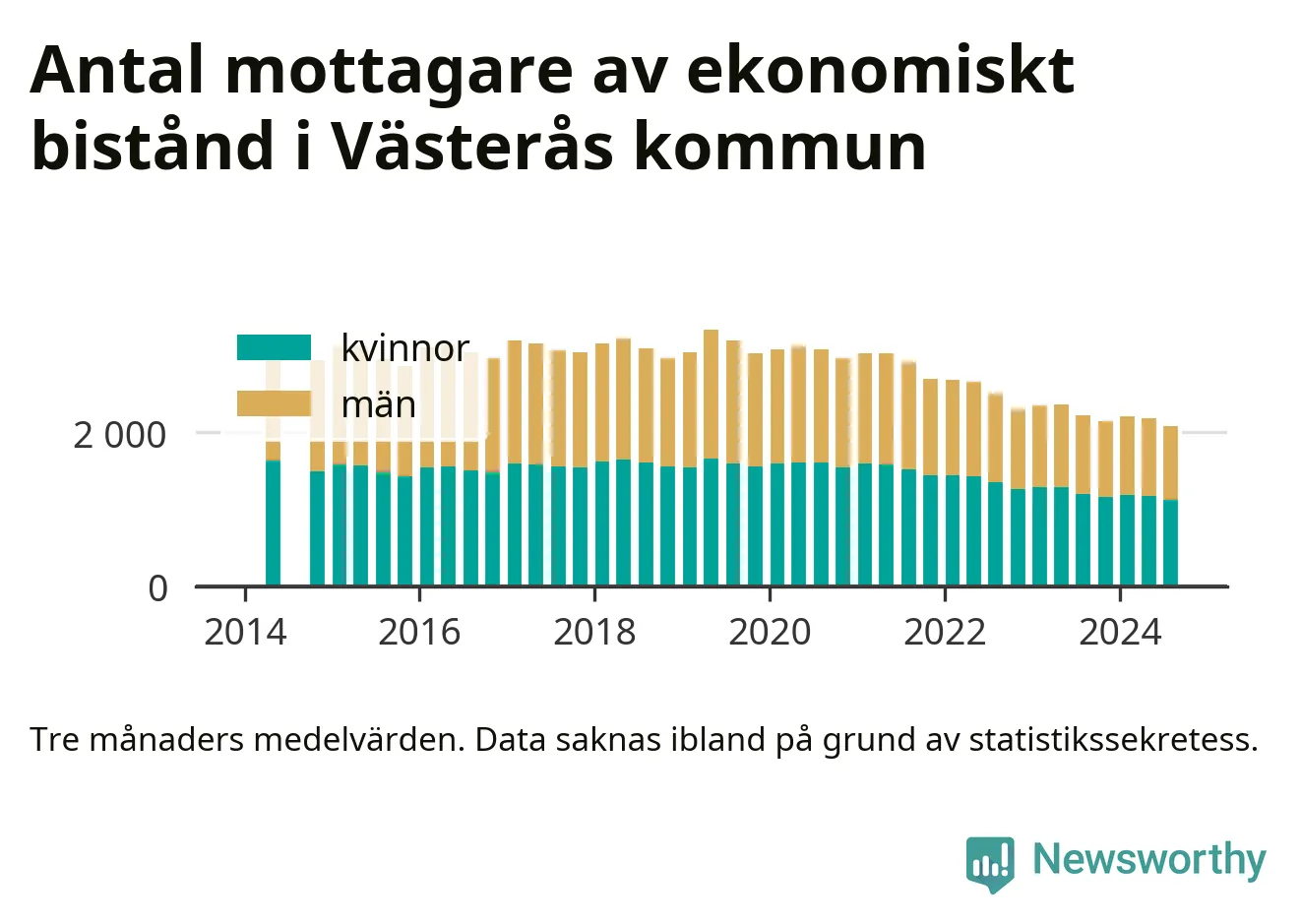 Antal mottagare av ekonomiskt bistånd i Västerås kommun

kvinnor
män

2 000
0

2014
2016
2018
2020
2022
2024

Tre månaders medelvärden. Data saknas ibland på grund av statistikssekretess.

Newsworthy